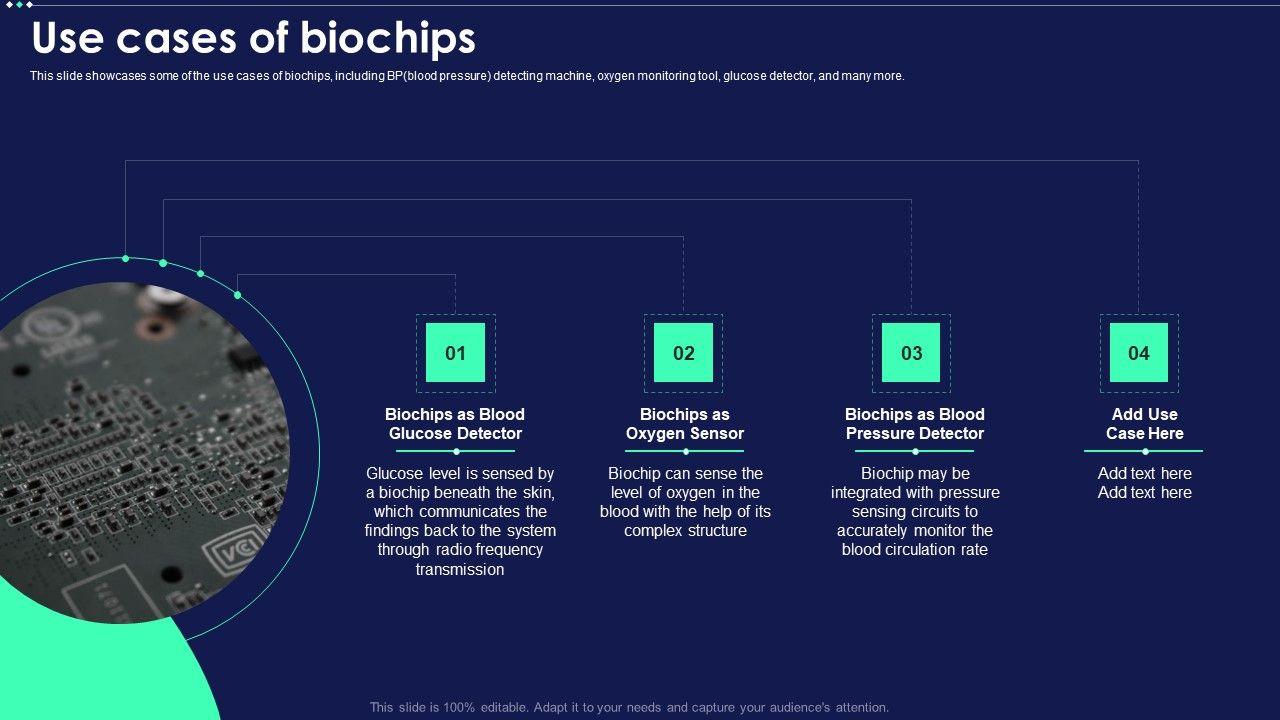 Use cases of biochips

This slide showcases some of the use cases of biochips, including BP(blood pressure) detecting machine, oxygen monitoring tool, glucose detector, and many more.

01

Biochips as Blood Glucose Detector

Glucose level is sensed by a biochip beneath the skin, which communicates the findings back to the system through radio frequency transmission

02

Biochips as Oxygen Sensor

Biochip can sense the level of oxygen in the blood with the help of its complex structure

03

Biochips as Blood Pressure Detector

Biochip may be integrated with pressure sensing circuits to accurately monitor the blood circulation rate

04

Add Use Case Here

Add text here Add text here

This slide is 100% editable. Adapt it to your needs and capture your audience's attention.